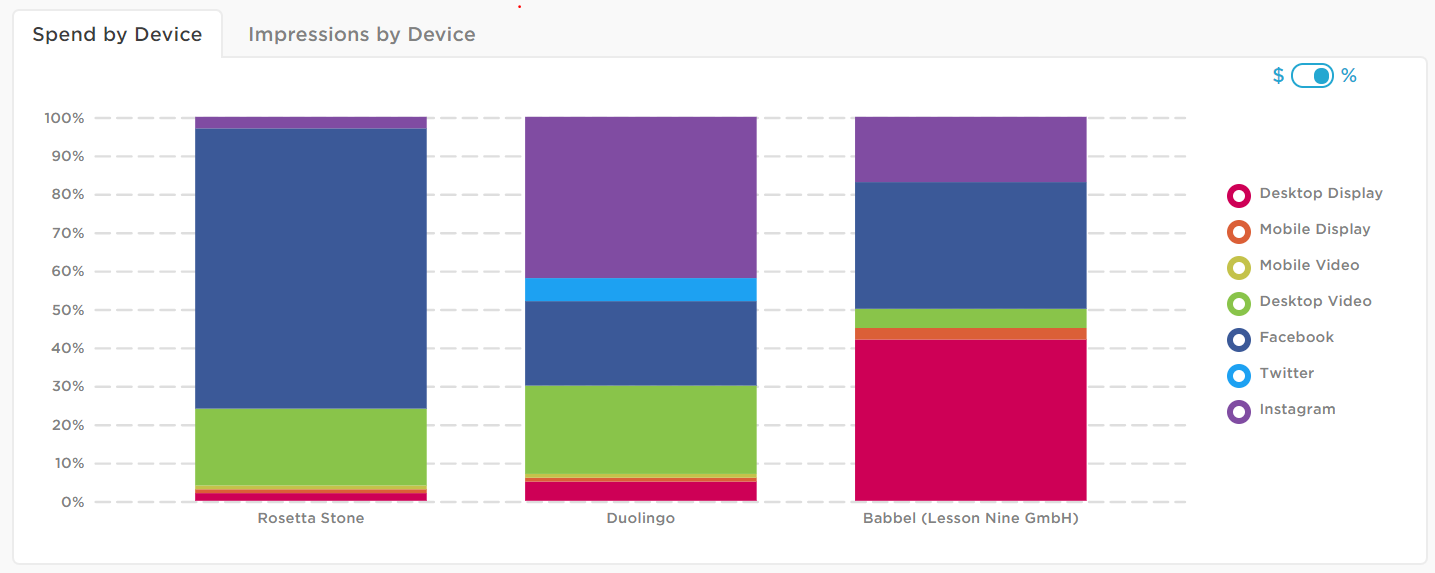 Spend by Device
Impressions by Device

$ %

100%
90%
80%
70%
60%
50%
40%
30%
20%
10%
0%

Rosetta Stone
Duolingo
Babbel (Lesson Nine GmbH)

Desktop Display
Mobile Display
Mobile Video
Desktop Video
Facebook
Twitter
Instagram